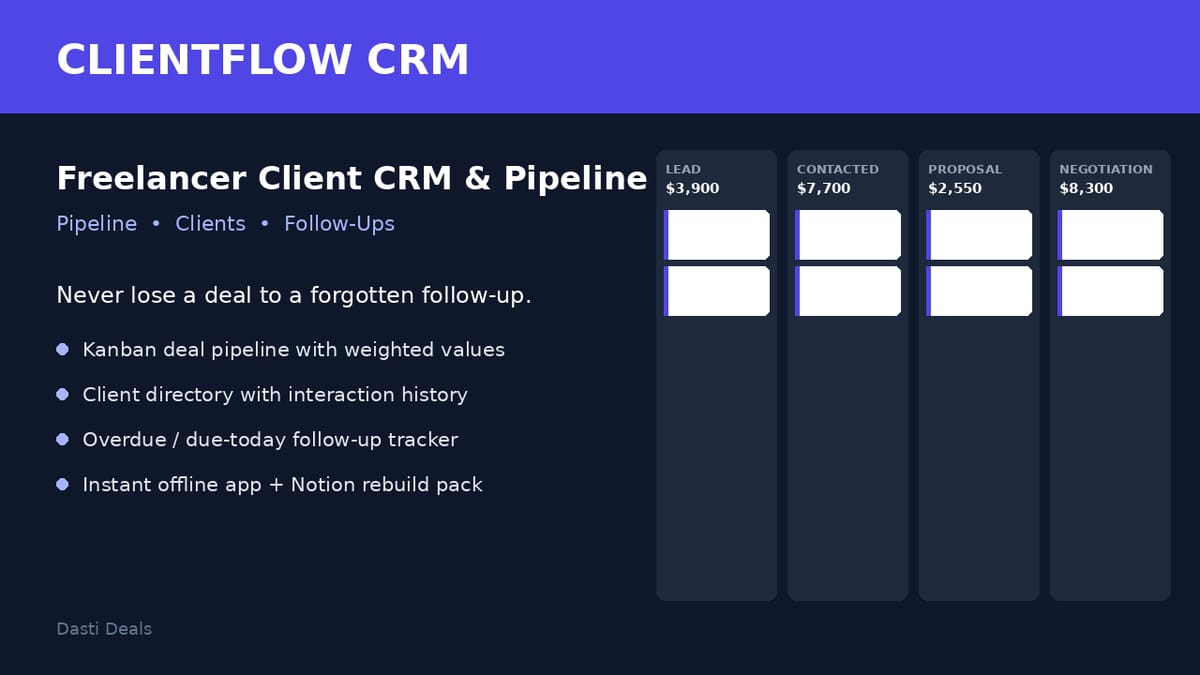 CLIENTFLOW CRM

Freelancer Client CRM & Pipeline

Pipeline • Clients • Follow-Ups

Never lose a deal to a forgotten follow-up.

• Kanban deal pipeline with weighted values
• Client directory with interaction history
• Overdue / due-today follow-up tracker
• Instant offline app + Notion rebuild pack

LEAD
$3,900

CONTACTED
$7,700

PROPOSAL
$2,550

NEGOTIATION
$8,300

Dasti Deals